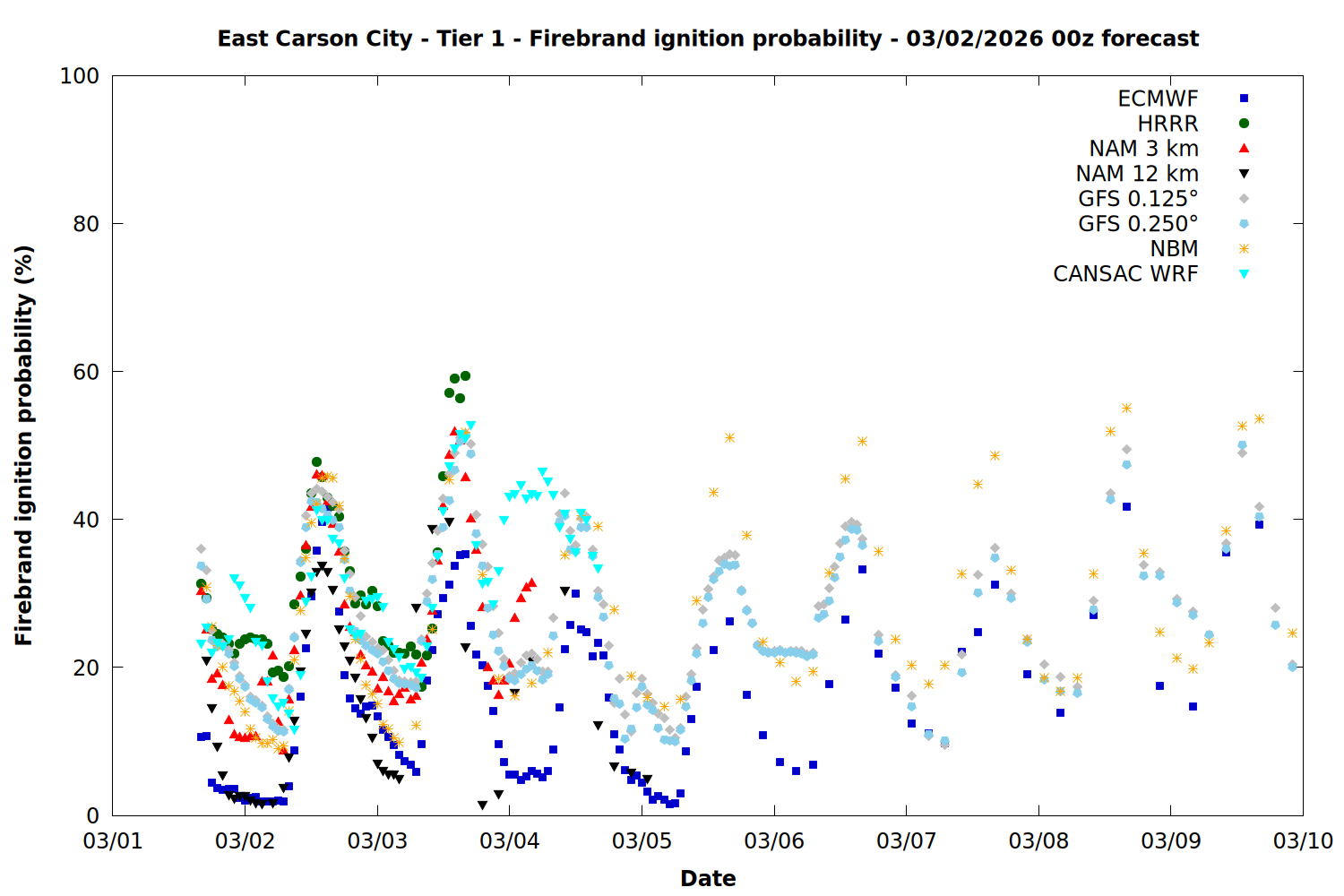 East Carson City - Tier 1 - Firebrand ignition probability - 03/02/2026 00z forecast

Firebrand ignition probability (%)

100
80
60
40
20
0

ECMWF
HRRR
NAM 3 km
NAM 12 km
GFS 0.125°
GFS 0.250°
NBM
CANSAC WRF

03/01 03/02 03/03 03/04 03/05 03/06 03/07 03/08 03/09 03/10

Date